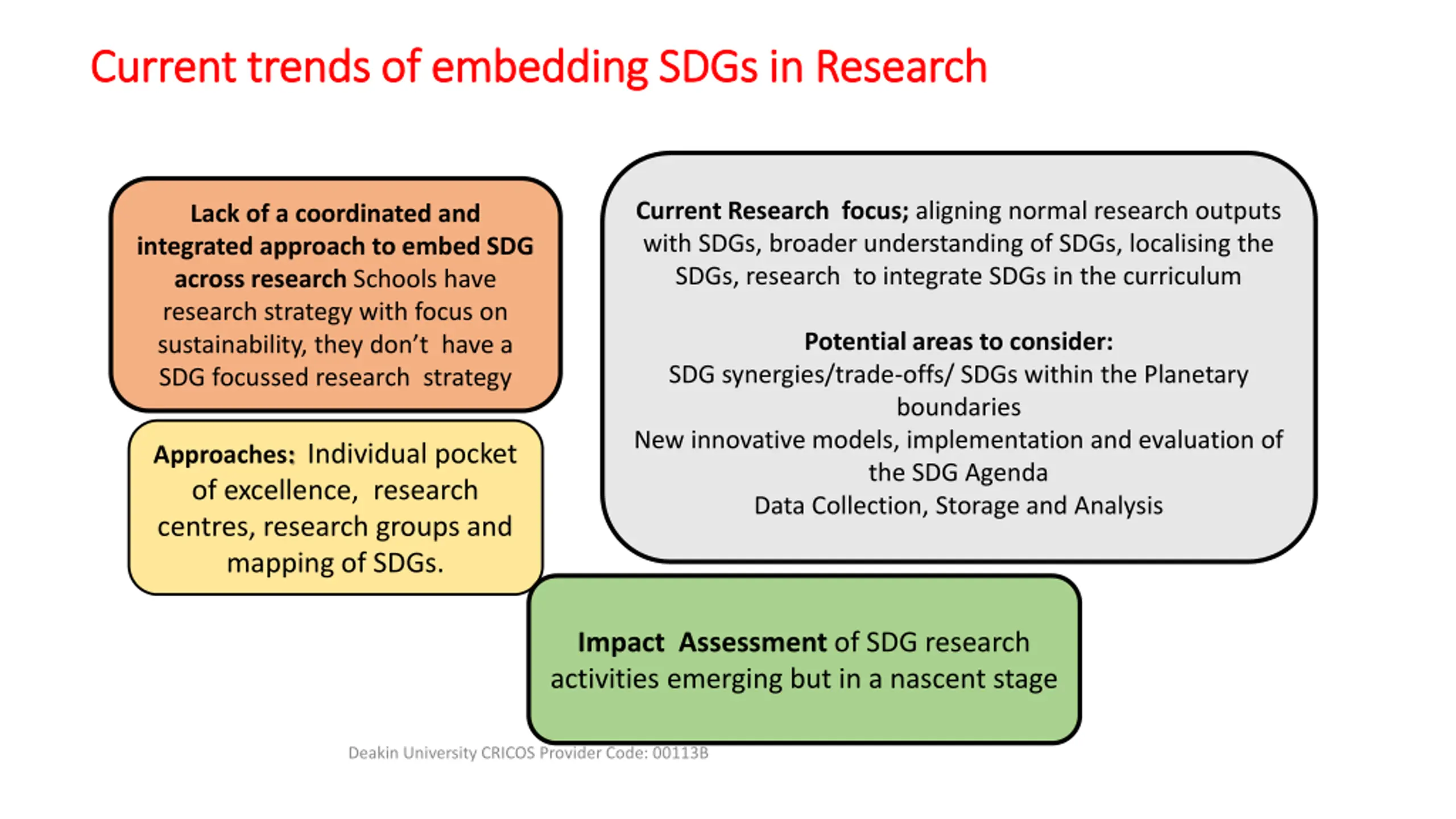 Current trends of embedding SDGs in Research

Lack of a coordinated and integrated approach to embed SDG across research Schools have research strategy with focus on sustainability, they don't have a SDG focussed research strategy

Approaches: Individual pocket of excellence, research centres, research groups and mapping of SDGs.

Current Research focus; aligning normal research outputs with SDGs, broader understanding of SDGs, localising the SDGs, research to integrate SDGs in the curriculum

Potential areas to consider:
SDG synergies/trade-offs/ SDGs within the Planetary boundaries
New innovative models, implementation and evaluation of the SDG Agenda
Data Collection, Storage and Analysis

Impact Assessment of SDG research activities emerging but in a nascent stage

Deakin University CRICOS Provider Code: 00113B